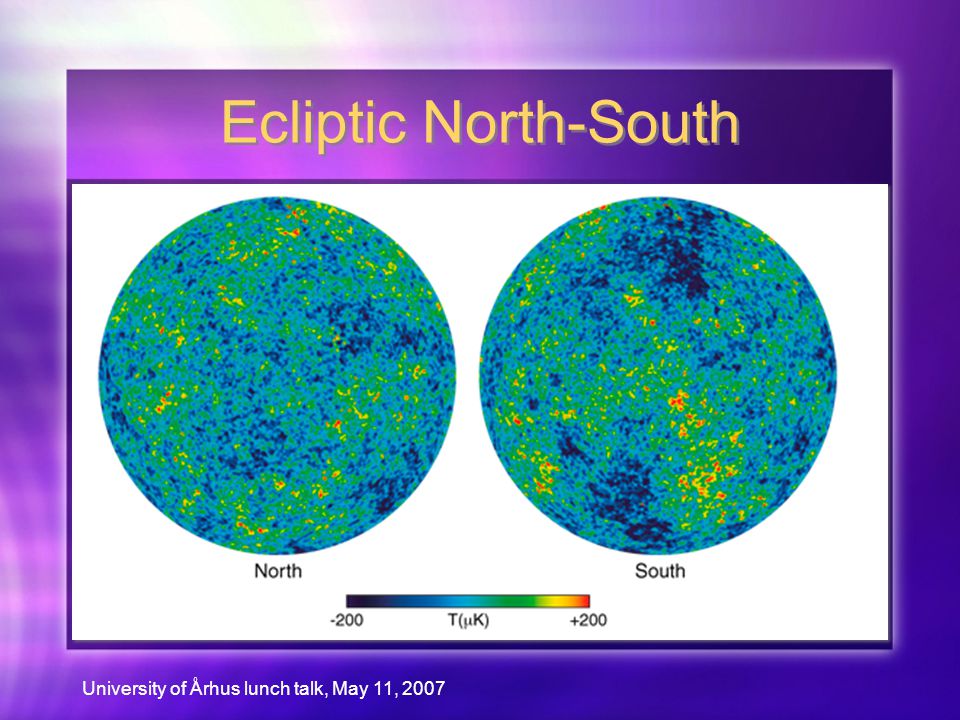 Ecliptic North-South

North

South

-200

T($\mu$K)

+200

University of Århus lunch talk, May 11, 2007